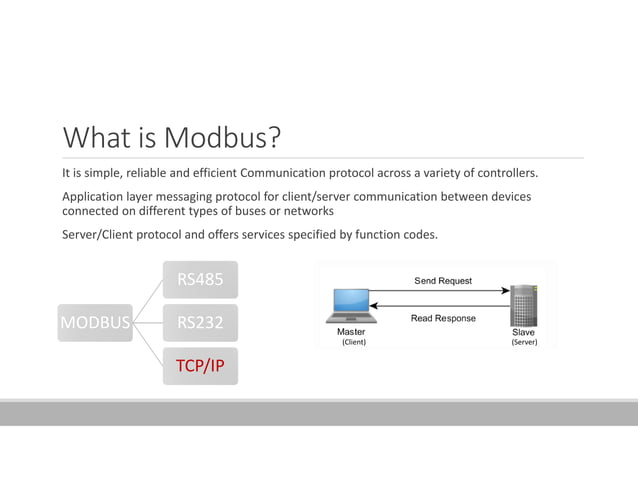 What is Modbus?

It is simple, reliable and efficient Communication protocol across a variety of controllers.

Application layer messaging protocol for client/server communication between devices connected on different types of buses or networks

Server/Client protocol and offers services specified by function codes.

MODBUS

RS485

RS232

TCP/IP

Send Request

Read Response

Master
(Client)

Slave
(Server)